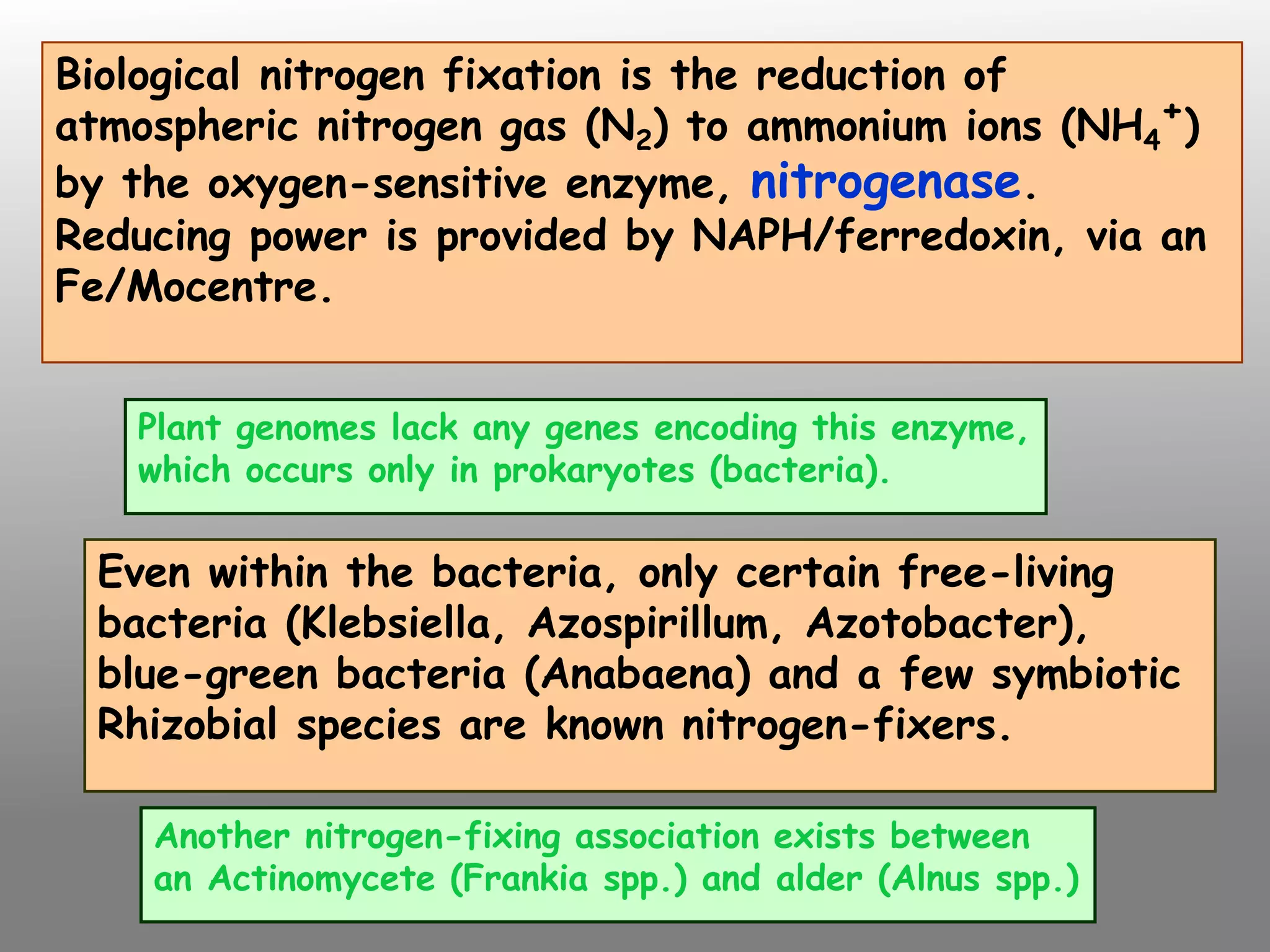 Biological nitrogen fixation is the reduction of atmospheric nitrogen gas ($N_2$) to ammonium ions ($NH_4^+$) by the oxygen-sensitive enzyme, nitrogenase. Reducing power is provided by NAPH/ferredoxin, via an Fe/Mocentre.

Plant genomes lack any genes encoding this enzyme, which occurs only in prokaryotes (bacteria).

Even within the bacteria, only certain free-living bacteria (Klebsiella, Azospirillum, Azotobacter), blue-green bacteria (Anabaena) and a few symbiotic Rhizobial species are known nitrogen-fixers.

Another nitrogen-fixing association exists between an Actinomycete (Frankia spp.) and alder (Alnus spp.)